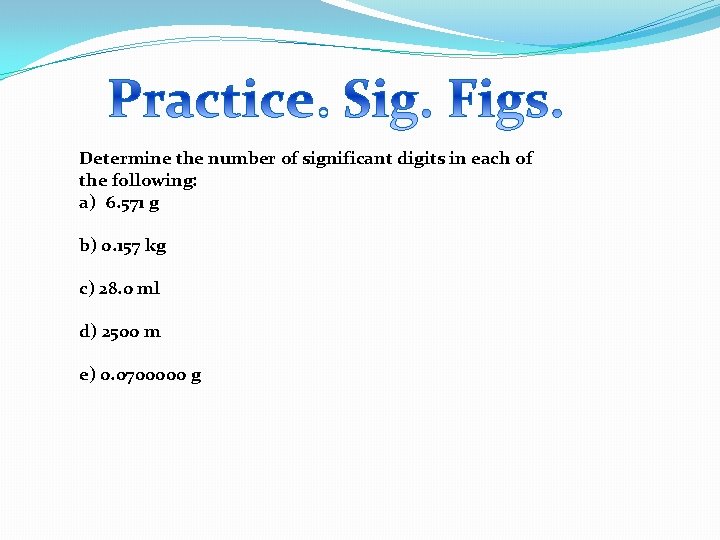 Practice. Sig. Figs.

Determine the number of significant digits in each of the following:

a) 6.571 g

b) 0.157 kg

c) 28.0 ml

d) 2500 m

e) 0.0700000 g